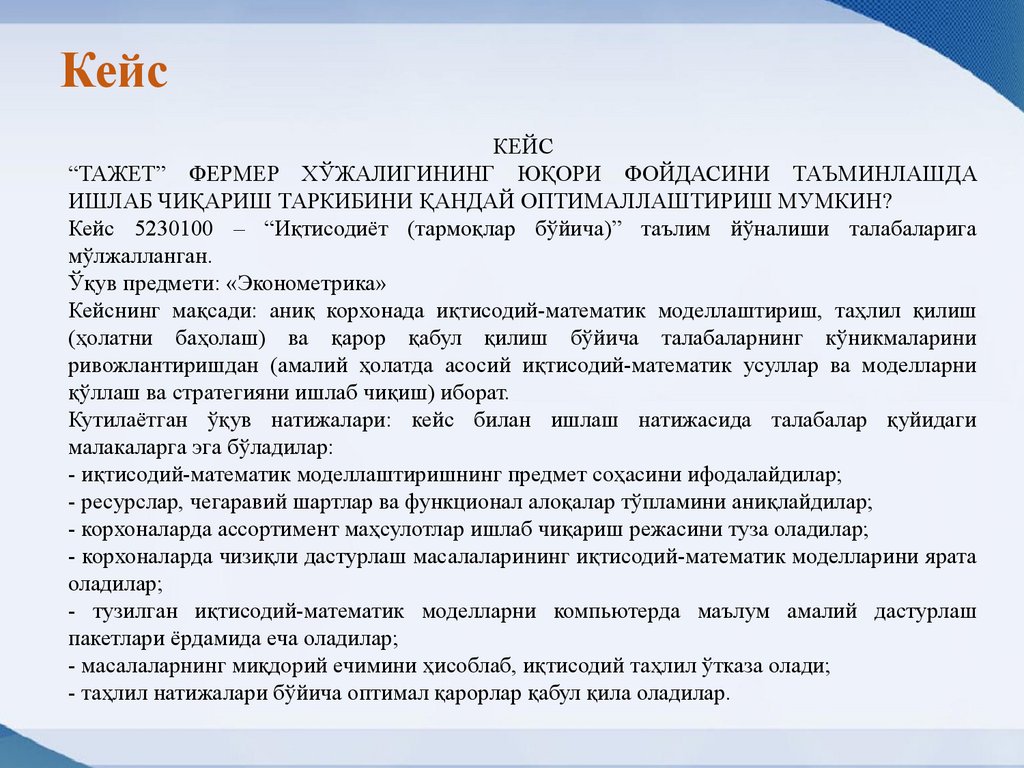 Кейс

КЕЙС

“ТАЖЕТ” ФЕРМЕР ХЎЖАЛИГИНИНГ ЮҚОРИ ФОЙДАСИНИ ТАЪМИНЛАШДА ИШЛАБ ЧИҚАРИШ ТАРКИБИНИ ҚАНДАЙ ОПТИМАЛЛАШТИРИШ МУМКИН?

Кейс 5230100 – “Иқтисодиёт (тармоқлар бўйича)” таълим йўналиши талабаларига мўлжалланган.

Ўқув предмети: «Эконометрика»

Кейснинг мақсади: аниқ корхонада иқтисодий-математик моделлаштириш, таҳлил қилиш (ҳолатни баҳолаш) ва қарор қабул қилиш бўйича талабаларнинг кўникмаларини ривожлантиришдан (амалий ҳолатда асосий иқтисодий-математик усуллар ва моделларни қўллаш ва стратегияни ишлаб чиқиш) иборат.

Кутилаётган ўқув натижалари: кейс билан ишлаш натижасида талабалар қуйидаги малакаларга эга бўладилар:

- иқтисодий-математик моделлаштиришнинг предмет соҳасини ифодалайдилар;
- ресурслар, чегаравий шартлар ва функционал алоқалар тўпламини аниқлайдилар;
- корхоналарда ассортимент маҳсулотлар ишлаб чиқариш режасини туза оладилар;
- корхоналарда чизиқли дастурлаш масалаларининг иқтисодий-математик моделларини ярата оладилар;
- тузилган иқтисодий-математик моделларни компьютерда маълум амалий дастурлаш пакетлари ёрдамида еча оладилар;
- масалаларнинг миқдорий ечимини ҳисоблаб, иқтисодий таҳлил ўтказа олади;
- таҳлил натижалари бўйича оптимал қарорлар қабул қила оладилар.